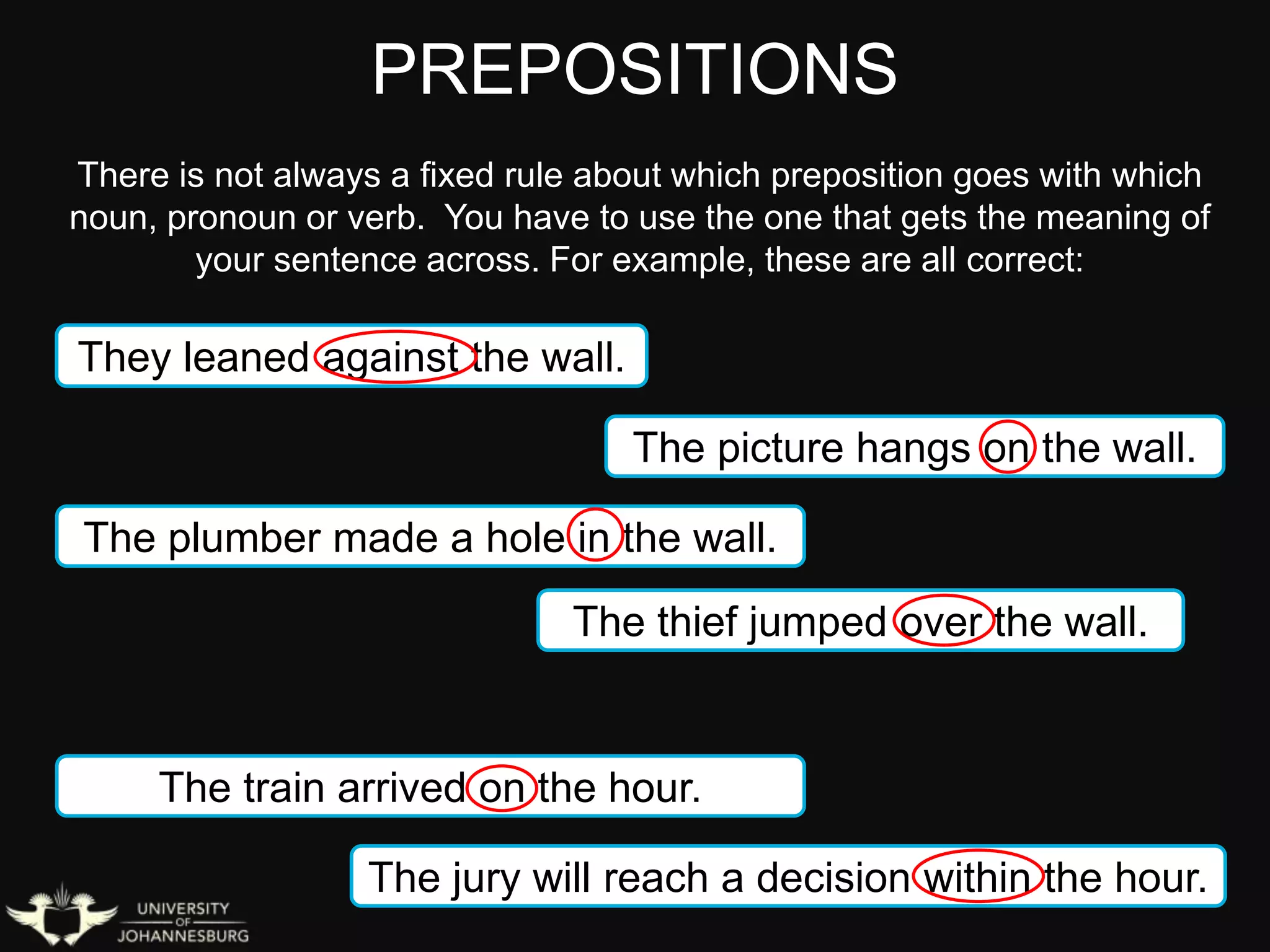 PREPOSITIONS

There is not always a fixed rule about which preposition goes with which noun, pronoun or verb. You have to use the one that gets the meaning of your sentence across. For example, these are all correct:

They leaned against the wall.

The picture hangs on the wall.

The plumber made a hole in the wall.

The thief jumped over the wall.

The train arrived on the hour.

The jury will reach a decision within the hour.

UNIVERSITY OF JOHANNESBURG